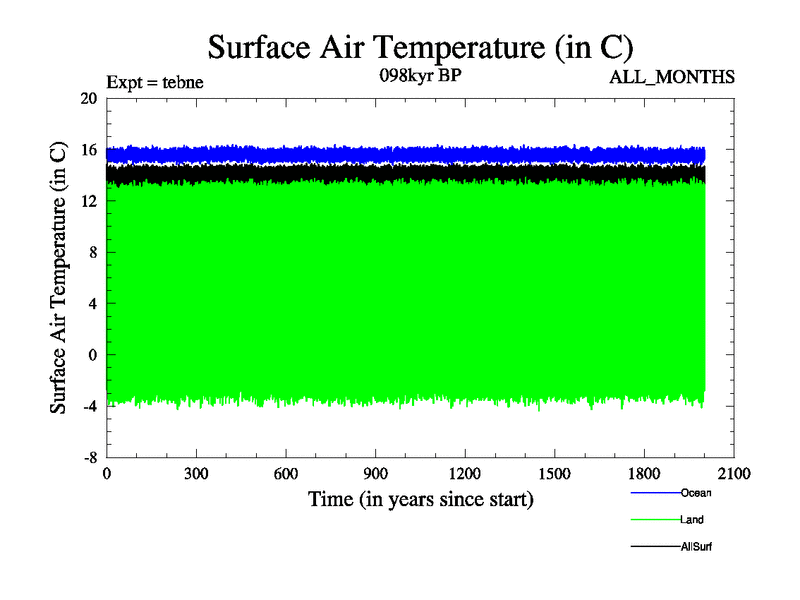 Surface Air Temperature (in C)

Expt = tebne

098kyr BP

ALL_MONTHS

Surface Air Temperature (in C)

20
16
12
8
4
0
-4
-8

0 300 600 900 1200 1500 1800 2100

Time (in years since start)

Ocean

Land

AllSurf